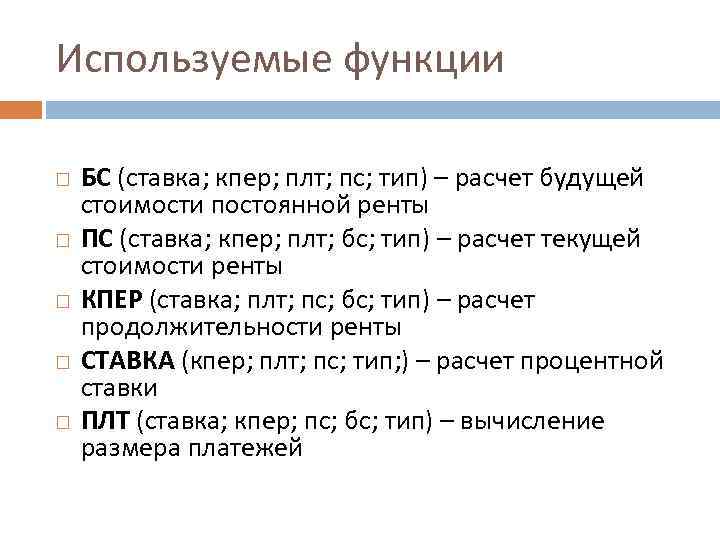 Используемые функции

БС (ставка; кпер; плт; пс; тип) – расчет будущей стоимости постоянной ренты

ПС (ставка; кпер; плт; бс; тип) – расчет текущей стоимости ренты

КПЕР (ставка; плт; пс; бс; тип) – расчет продолжительности ренты

СТАВКА (кпер; плт; пс; тип;) – расчет процентной ставки

ПЛТ (ставка; кпер; пс; бс; тип) – вычисление размера платежей